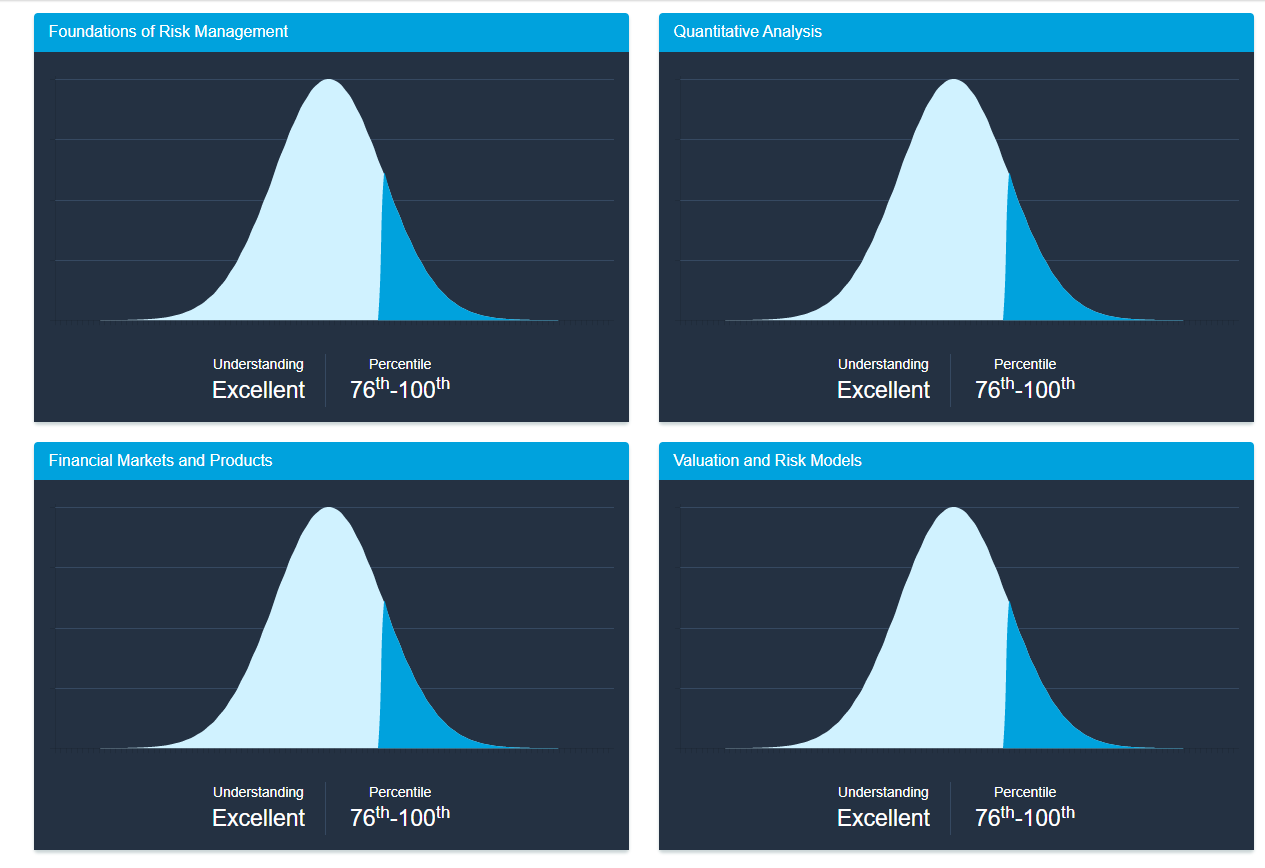 Foundations of Risk Management

Understanding
Excellent

Percentile
$76^{th}$-$100^{th}$

Quantitative Analysis

Understanding
Excellent

Percentile
$76^{th}$-$100^{th}$

Financial Markets and Products

Understanding
Excellent

Percentile
$76^{th}$-$100^{th}$

Valuation and Risk Models

Understanding
Excellent

Percentile
$76^{th}$-$100^{th}$